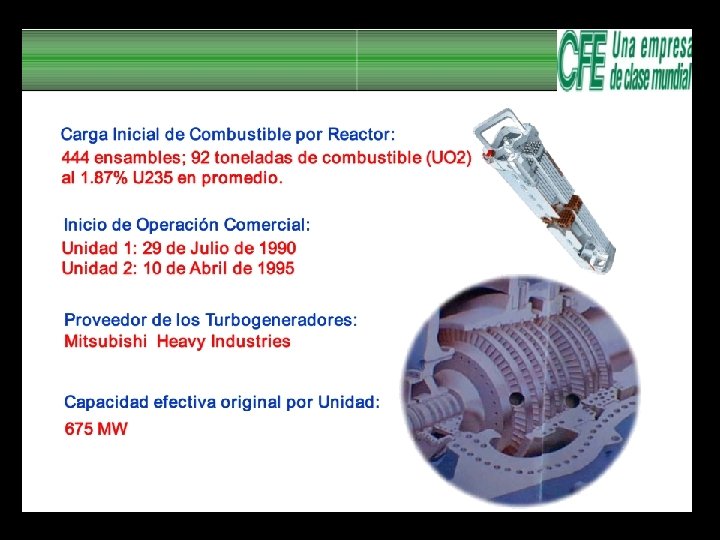 CFE Una empresa de clase mundial

Carga Inicial de Combustible por Reactor:
444 ensambles; 92 toneladas de combustible (UO2) al 1.87% U235 en promedio.

Inicio de Operación Comercial:
Unidad 1: 29 de Julio de 1990
Unidad 2: 10 de Abril de 1995

Proveedor de los Turbogeneradores:
Mitsubishi Heavy Industries

Capacidad efectiva original por Unidad:
675 MW